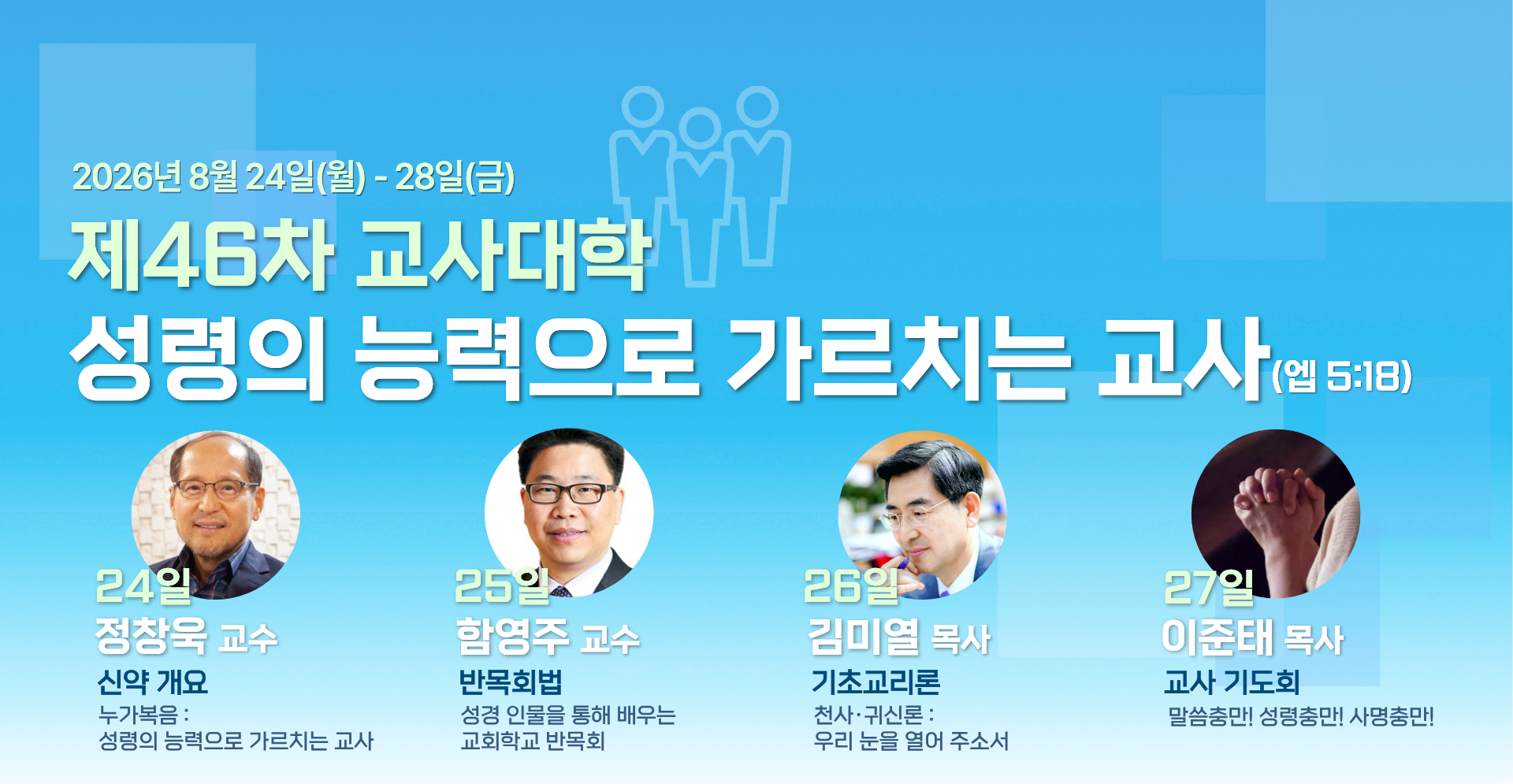 2026년 8월 24일(월) - 28일(금)

제46차 교사대학

성령의 능력으로 가르치는 교사(엡 5:18)

24일
정창욱 교수
신약 개요
누가복음 :
성령의 능력으로 가르치는 교사

25일
함영주 교수
반목회법
성경 인물을 통해 배우는
교회학교 반목회

26일
김미열 목사
기초교리론
천사·귀신론 :
우리 눈을 열어 주소서

27일
이준태 목사
교사 기도회
말씀충만! 성령충만! 사명충만!